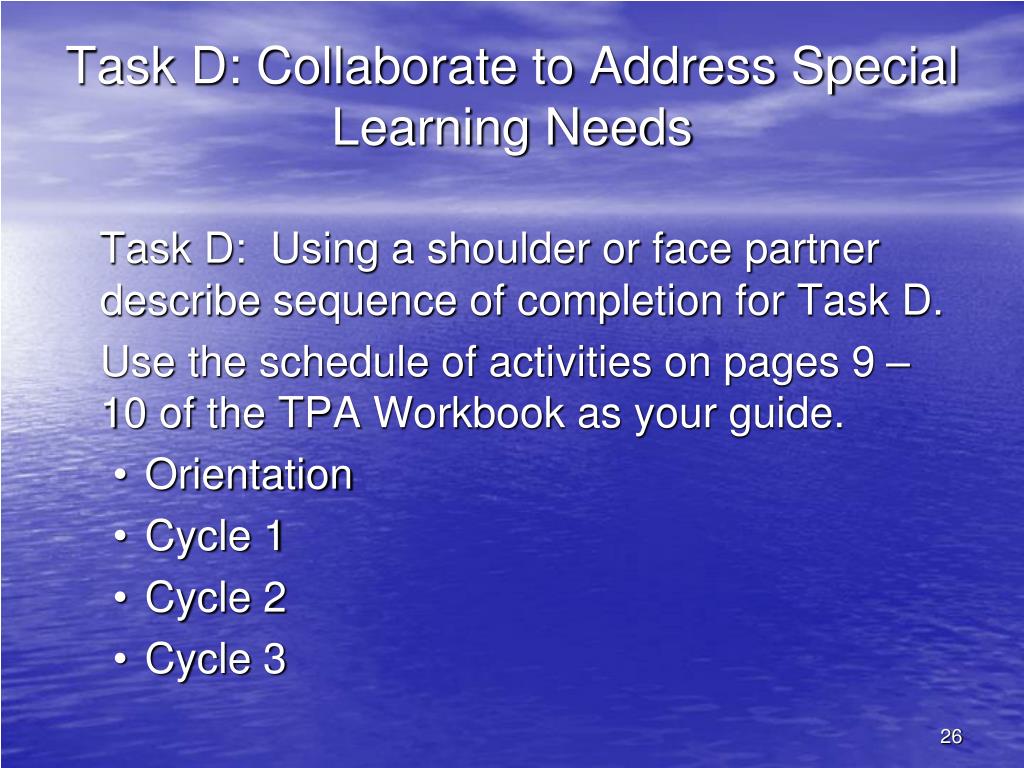 Task D: Collaborate to Address Special Learning Needs

Task D: Using a shoulder or face partner describe sequence of completion for Task D.

Use the schedule of activities on pages 9 – 10 of the TPA Workbook as your guide.

• Orientation
• Cycle 1
• Cycle 2
• Cycle 3

26